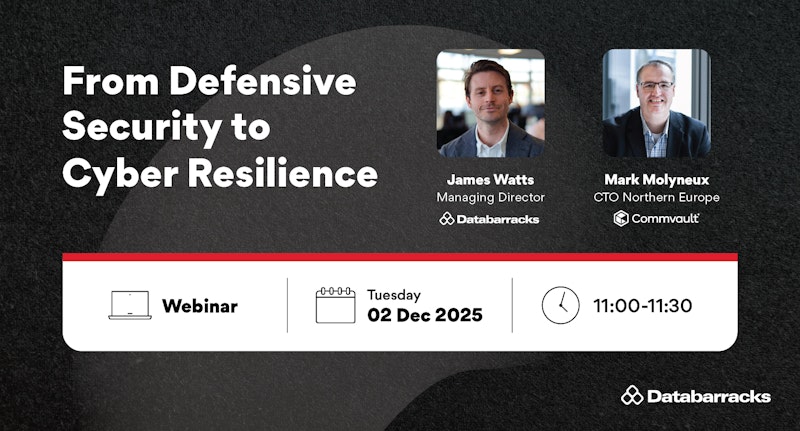 From Defensive Security to Cyber Resilience

James Watts
Managing Director
Databarracks

Mark Molyneux
CTO Northern Europe
Commvault

Webinar

Tuesday
02 Dec 2025

11:00-11:30

Databarracks